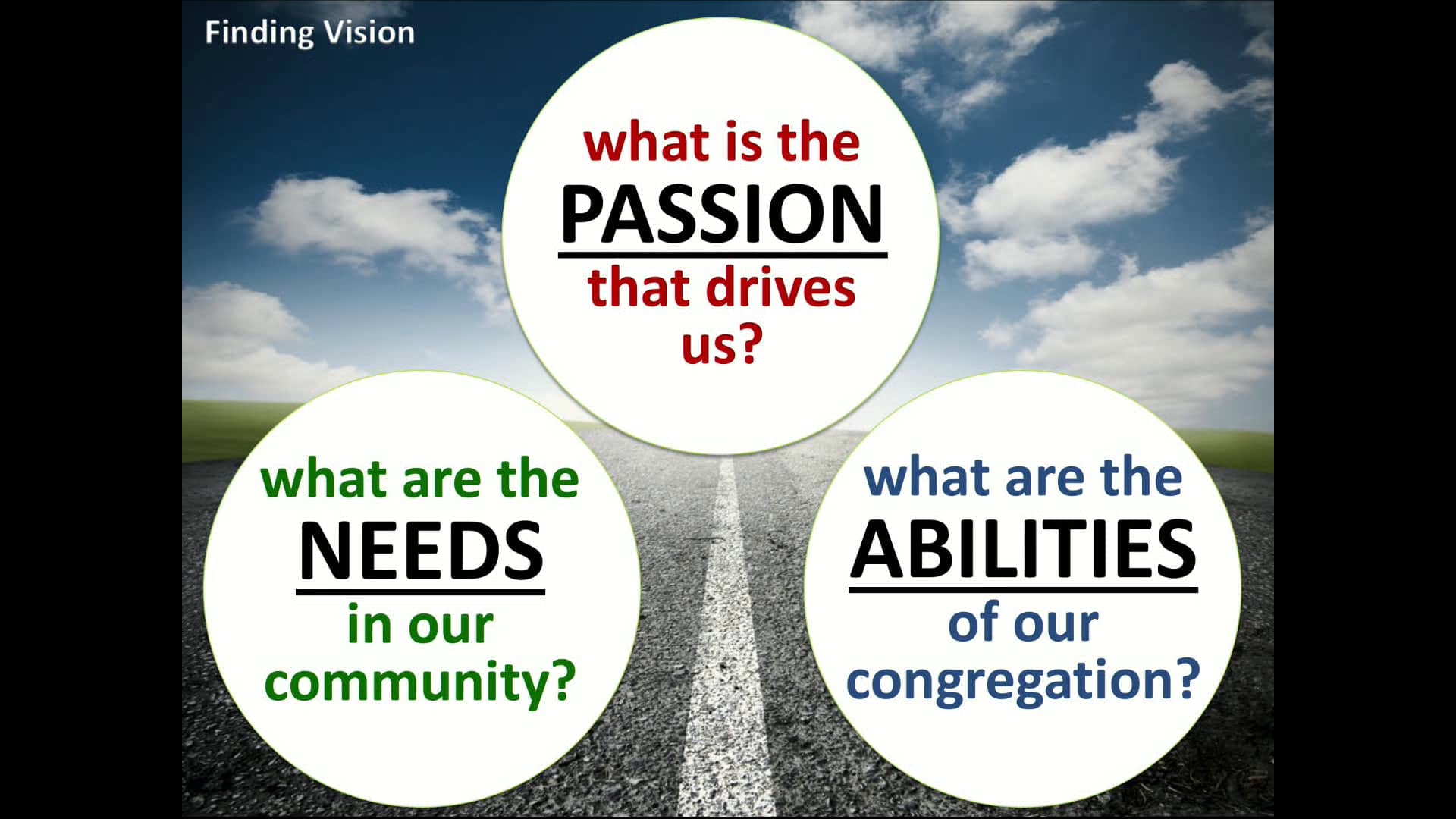 Finding Vision

what is the PASSION that drives us?

what are the NEEDS in our community?

what are the ABILITIES of our congregation?